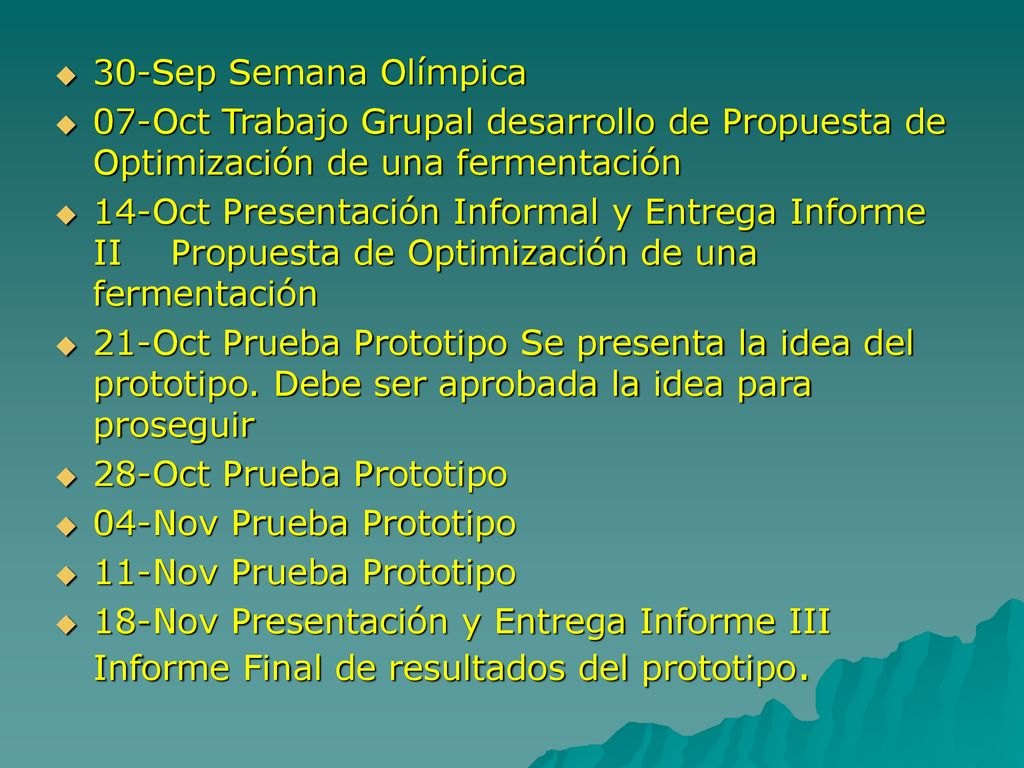 30-Sep Semana Olímpica

07-Oct Trabajo Grupal desarrollo de Propuesta de Optimización de una fermentación

14-Oct Presentación Informal y Entrega Informe II Propuesta de Optimización de una fermentación

21-Oct Prueba Prototipo Se presenta la idea del prototipo. Debe ser aprobada la idea para proseguir

28-Oct Prueba Prototipo

04-Nov Prueba Prototipo

11-Nov Prueba Prototipo

18-Nov Presentación y Entrega Informe III Informe Final de resultados del prototipo.